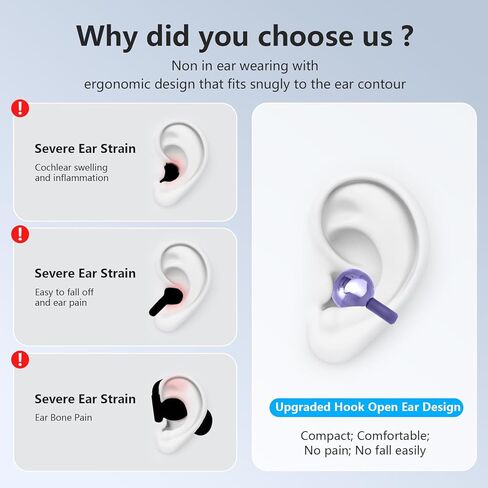 Why did you choose us ?

Non in ear wearing with ergonomic design that fits snugly to the ear contour

!

Severe Ear Strain

Cochlear swelling and inflammation

!

Severe Ear Strain

Easy to fall off and ear pain

!

Severe Ear Strain

Ear Bone Pain

Upgraded Hook Open Ear Design

Compact; Comfortable; No pain; No fall easily